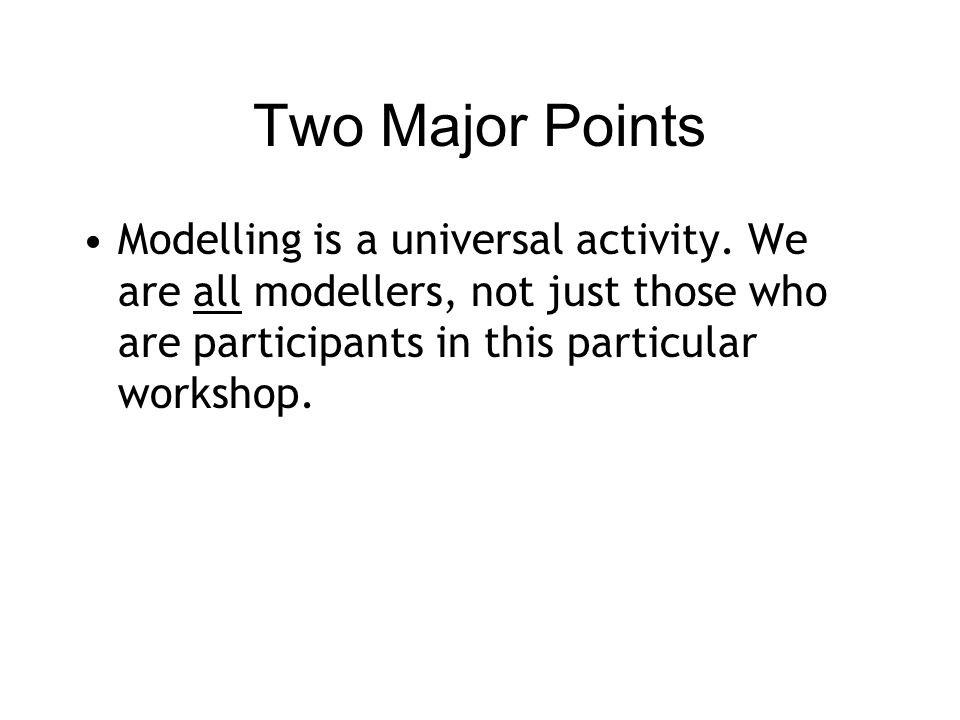 Two Major Points

• Modelling is a universal activity. We are all modellers, not just those who are participants in this particular workshop.